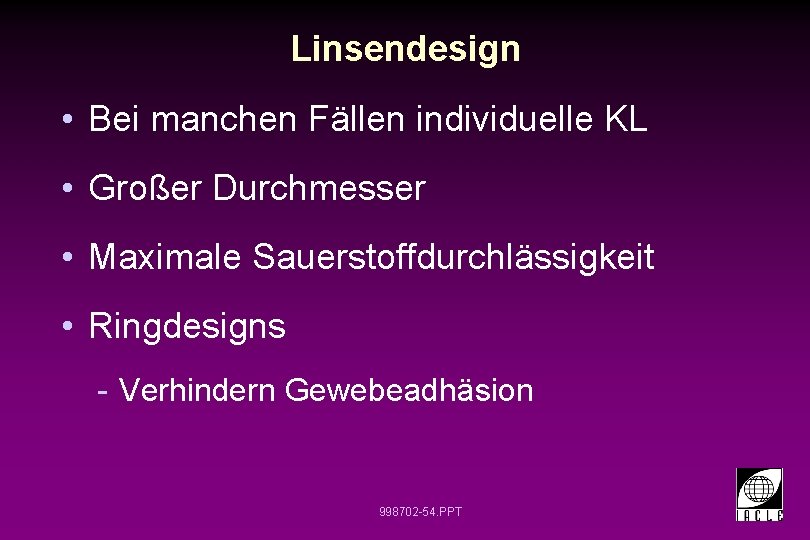 Linsendesign

• Bei manchen Fällen individuelle KL

• Großer Durchmesser

• Maximale Sauerstoffdurchlässigkeit

• Ringdesigns

- Verhindern Gewebeadhäsion

998702-54.PPT

IACLE